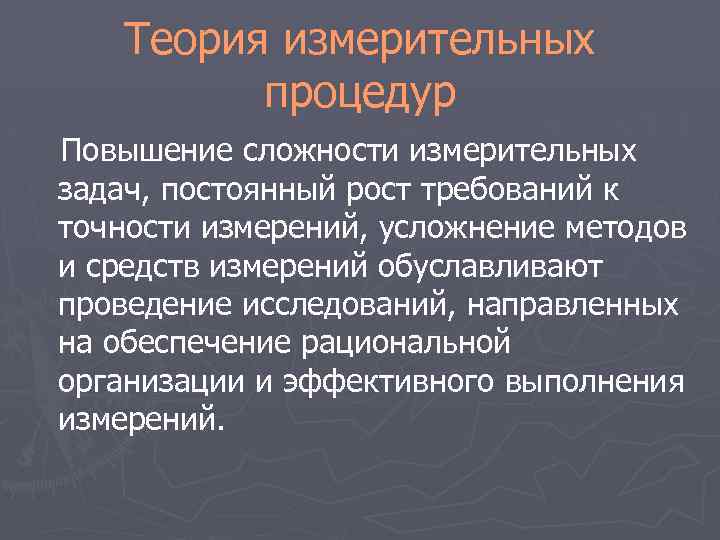 Теория измерительных процедур

Повышение сложности измерительных задач, постоянный рост требований к точности измерений, усложнение методов и средств измерений обуславливают проведение исследований, направленных на обеспечение рациональной организации и эффективного выполнения измерений.